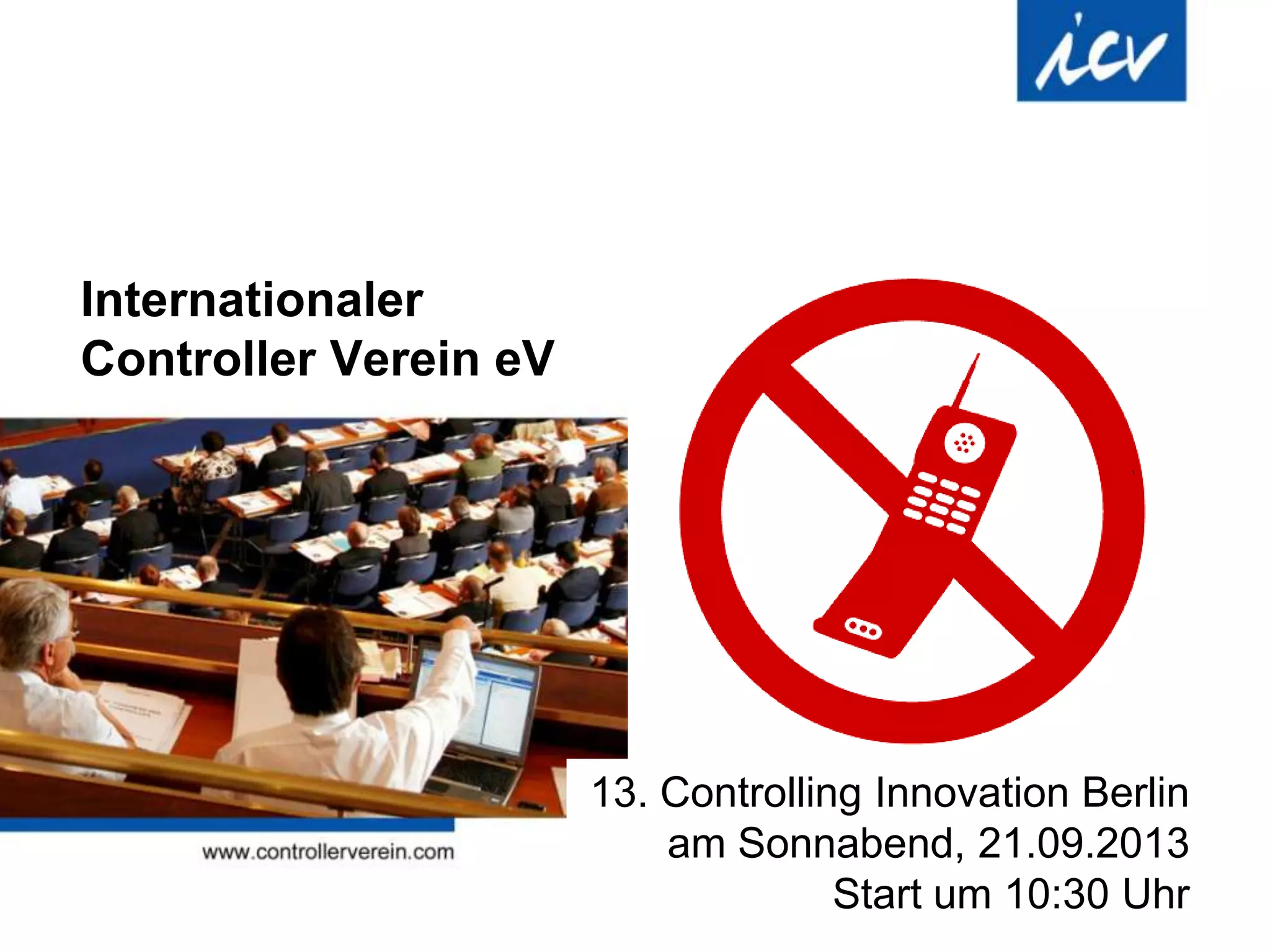 icv

Internationaler
Controller Verein eV

www.controllerverein.com

13. Controlling Innovation Berlin
am Sonnabend, 21.09.2013
Start um 10:30 Uhr